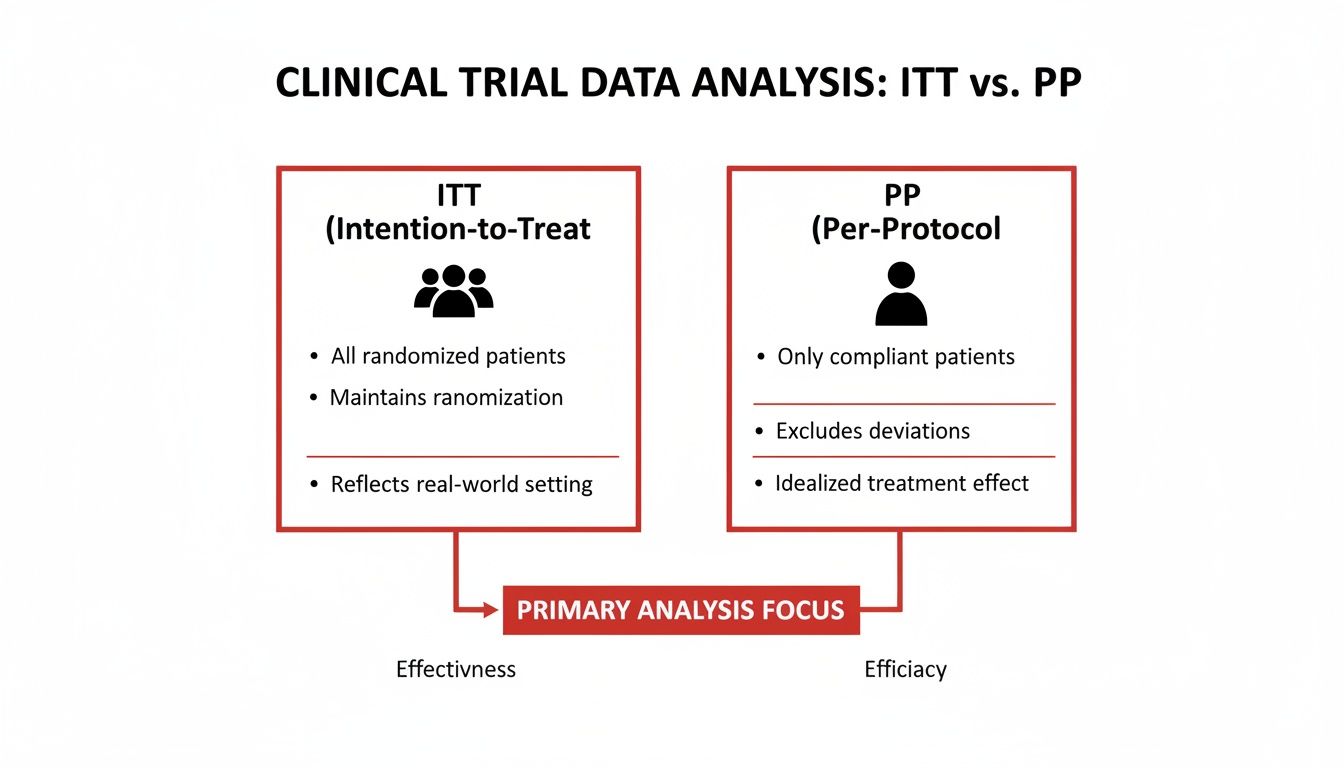 CLINICAL TRIAL DATA ANALYSIS: ITT vs. PP

ITT
(Intention-to-Treat

• All randomized patients
• Maintains ranomization

• Reflects real-world setting

PP
(Per-Protocol

• Only compliant patients

• Excludes deviations

• Idealized treatment effect

PRIMARY ANALYSIS FOCUS

Effectivness

Efficiacy